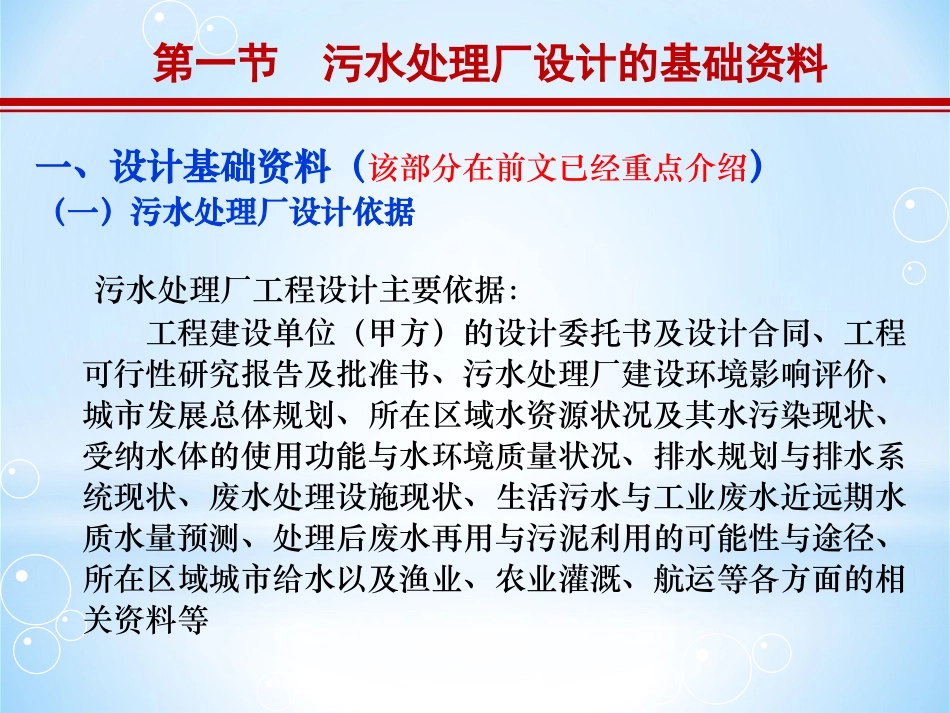 第一节　污水处理厂设计的基础资料

一、设计基础资料（该部分在前文已经重点介绍）
（一）污水处理厂设计依据

污水处理厂工程设计主要依据：

工程建设单位（甲方）的设计委托书及设计合同、工程可行性研究报告及批准书、污水处理厂建设环境影响评价、城市发展总体规划、所在区域水资源状况及其水污染现状、受纳水体的使用功能与水环境质量状况、排水规划与排水系统现状、废水处理设施现状、生活污水与工业废水近远期水质水量预测、处理后废水再用与污泥利用的可能性与途径、所在区域城市给水以及渔业、农业灌溉、航运等各方面的相关资料等